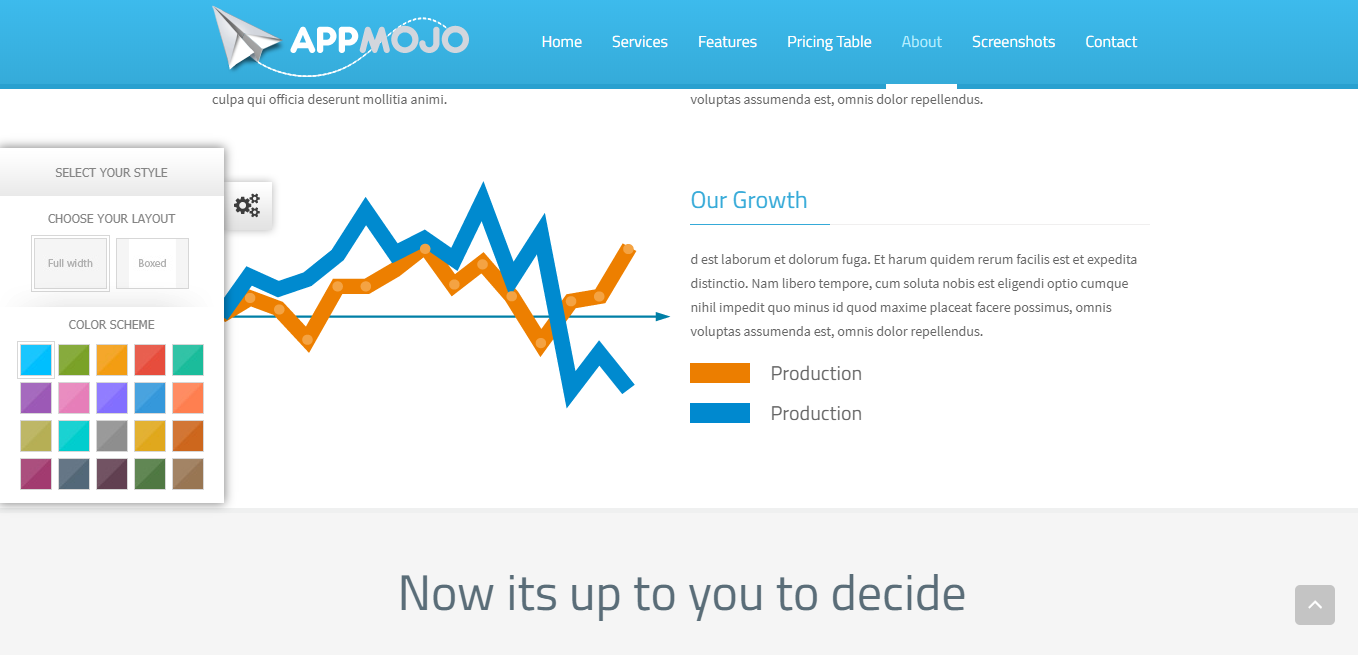 APPMOJO

Home Services Features Pricing Table About Screenshots Contact

culpa qui officia deserunt mollitia animi.

voluptas assumenda est, omnis dolor repellendus.

SELECT YOUR STYLE

CHOOSE YOUR LAYOUT

Full width

Boxed

COLOR SCHEME

Our Growth

d est laborum et dolorum fuga. Et harum quidem rerum facilis est et expedita distinctio. Nam libero tempore, cum soluta nobis est eligendi optio cumque nihil impedit quo minus id quod maxime placeat facere possimus, omnis voluptas assumenda est, omnis dolor repellendus.

Production

Production

Now its up to you to decide